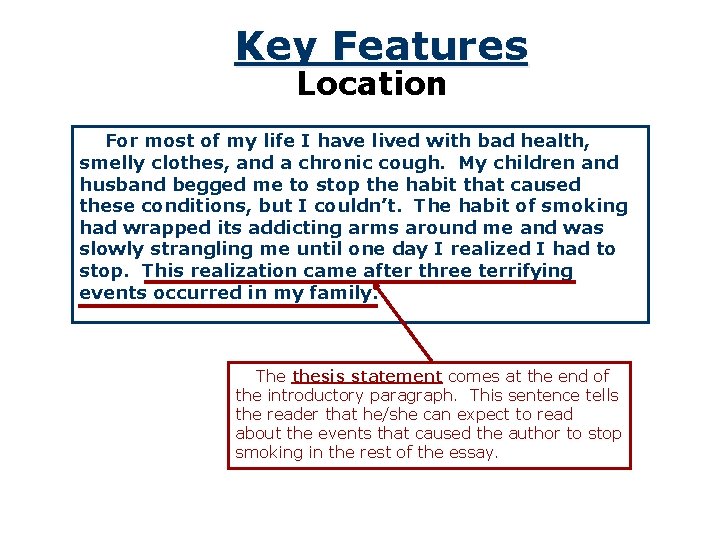 Key Features
Location

For most of my life I have lived with bad health, smelly clothes, and a chronic cough. My children and husband begged me to stop the habit that caused these conditions, but I couldn't. The habit of smoking had wrapped its addicting arms around me and was slowly strangling me until one day I realized I had to stop. This realization came after three terrifying events occurred in my family.

The thesis statement comes at the end of the introductory paragraph. This sentence tells the reader that he/she can expect to read about the events that caused the author to stop smoking in the rest of the essay.